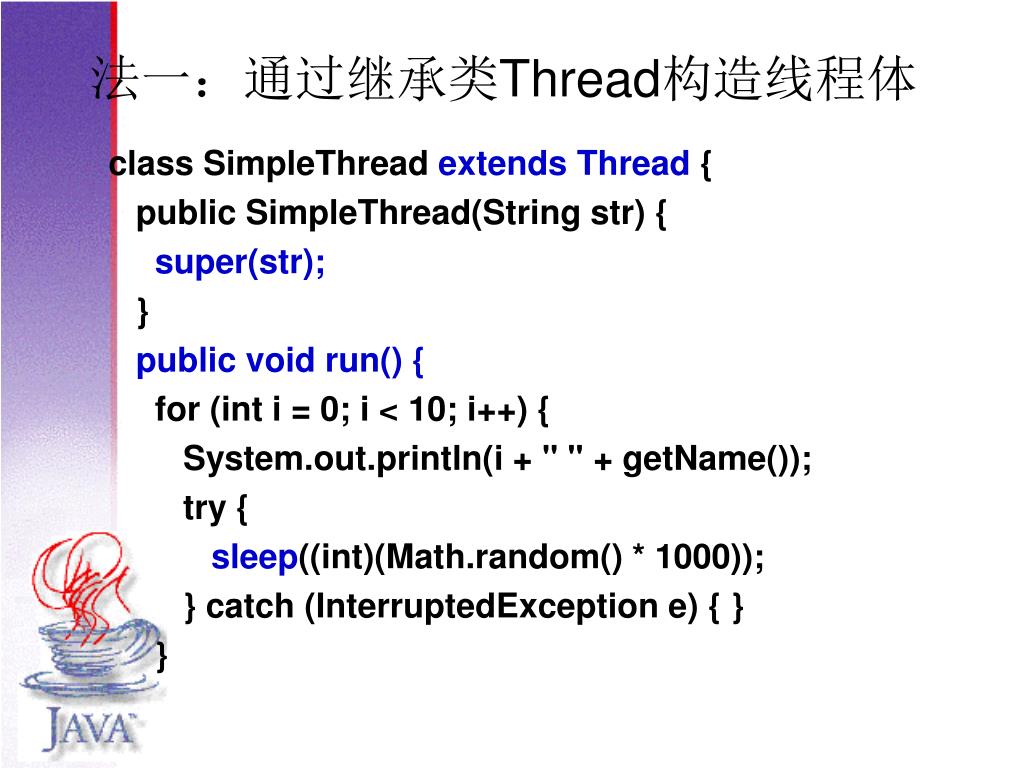 法一：通过继承类Thread构造线程体

class SimpleThread extends Thread {
  public SimpleThread(String str) {
    super(str);
  }
  public void run() {
    for (int i = 0; i < 10; i++) {
      System.out.println(i + " " + getName());
      try {
        sleep((int)(Math.random() * 1000));
      } catch (InterruptedException e) { }
    }

JAVA